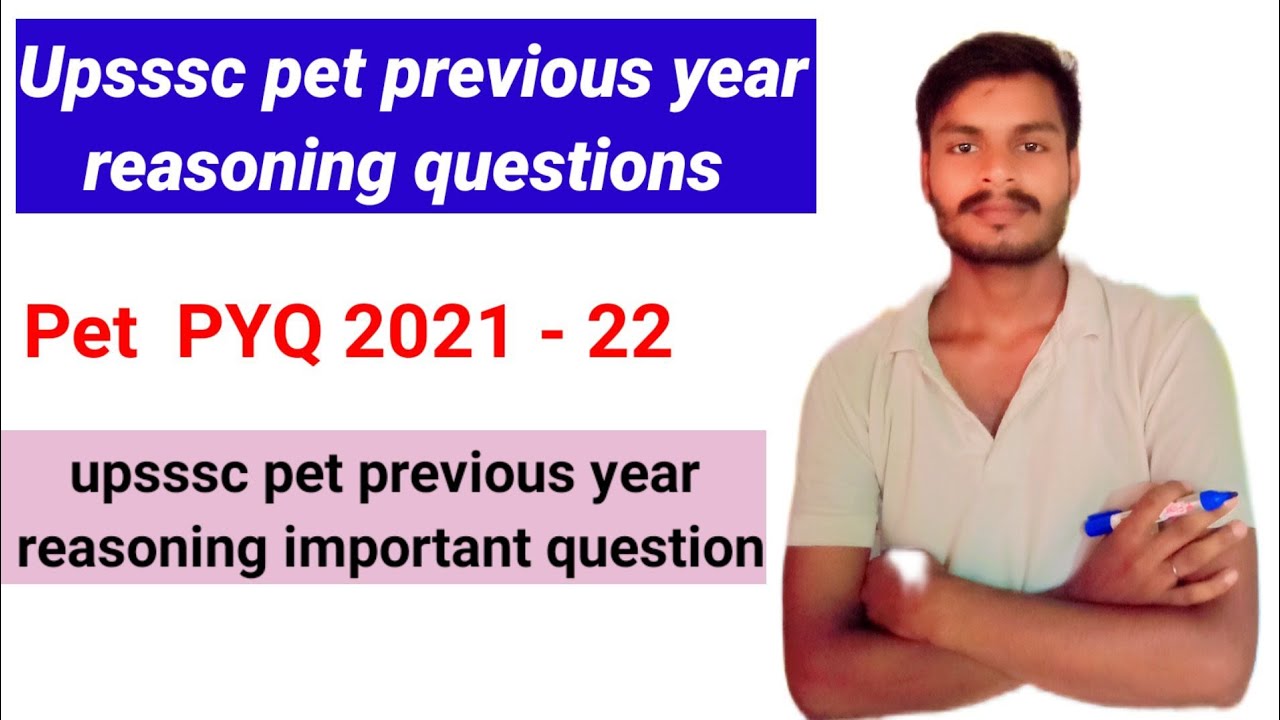 Upsssc pet previous year reasoning questions

Pet PYQ 2021 - 22

upsssc pet previous year reasoning important question